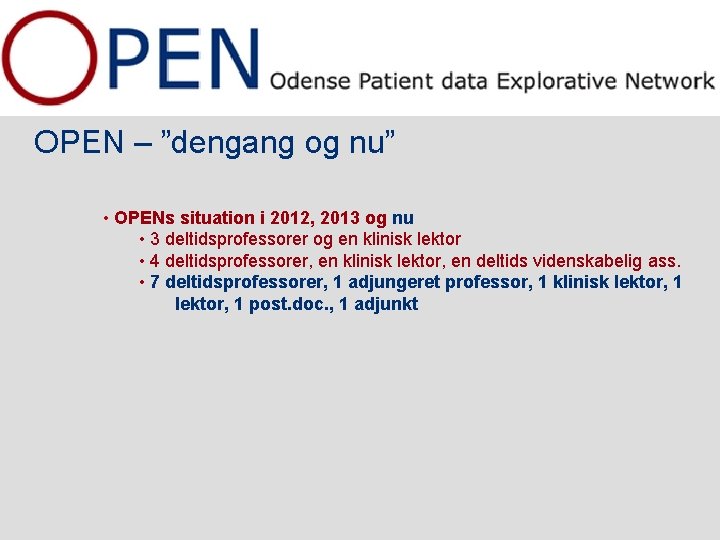 OPEN Odense Patient data Explorative Network

OPEN – ”dengang og nu”

• OPENs situation i 2012, 2013 og nu
• 3 deltidsprofessorer og en klinisk lektor
• 4 deltidsprofessorer, en klinisk lektor, en deltids videnskabelig ass.
• 7 deltidsprofessorer, 1 adjungeret professor, 1 klinisk lektor, 1 lektor, 1 post.doc., 1 adjunkt